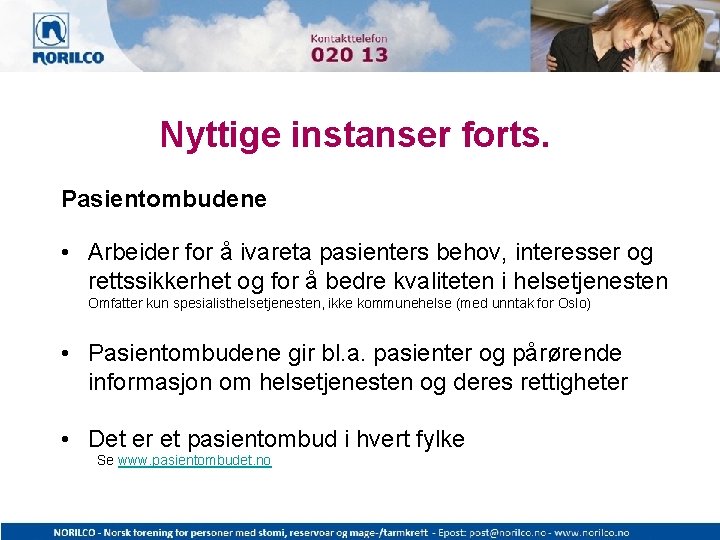 NORILCO

Kontakttelefon
020 13

Nyttige instanser forts.

Pasientombudene

• Arbeider for å ivareta pasienters behov, interesser og rettssikkerhet og for å bedre kvaliteten i helsetjenesten
Omfatter kun spesialisthelsetjenesten, ikke kommunehelse (med unntak for Oslo)

• Pasientombudene gir bl.a. pasienter og pårørende informasjon om helsetjenesten og deres rettigheter

• Det er et pasientombud i hvert fylke
Se www.pasientombudet.no

NORILCO - Norsk forening for personer med stomi, reservoar og mage-/tarmkreft - Epost: post@norilco.no - www.norilco.no